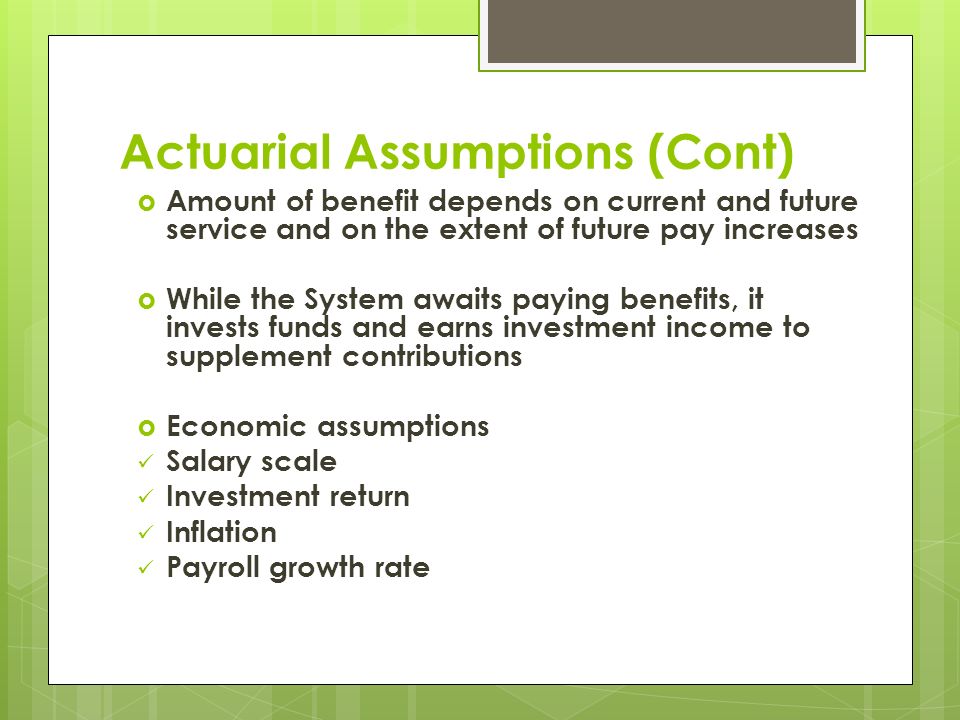 Actuarial Assumptions (Cont)

Amount of benefit depends on current and future service and on the extent of future pay increases

While the System awaits paying benefits, it invests funds and earns investment income to supplement contributions

Economic assumptions
✓ Salary scale
✓ Investment return
✓ Inflation
✓ Payroll growth rate